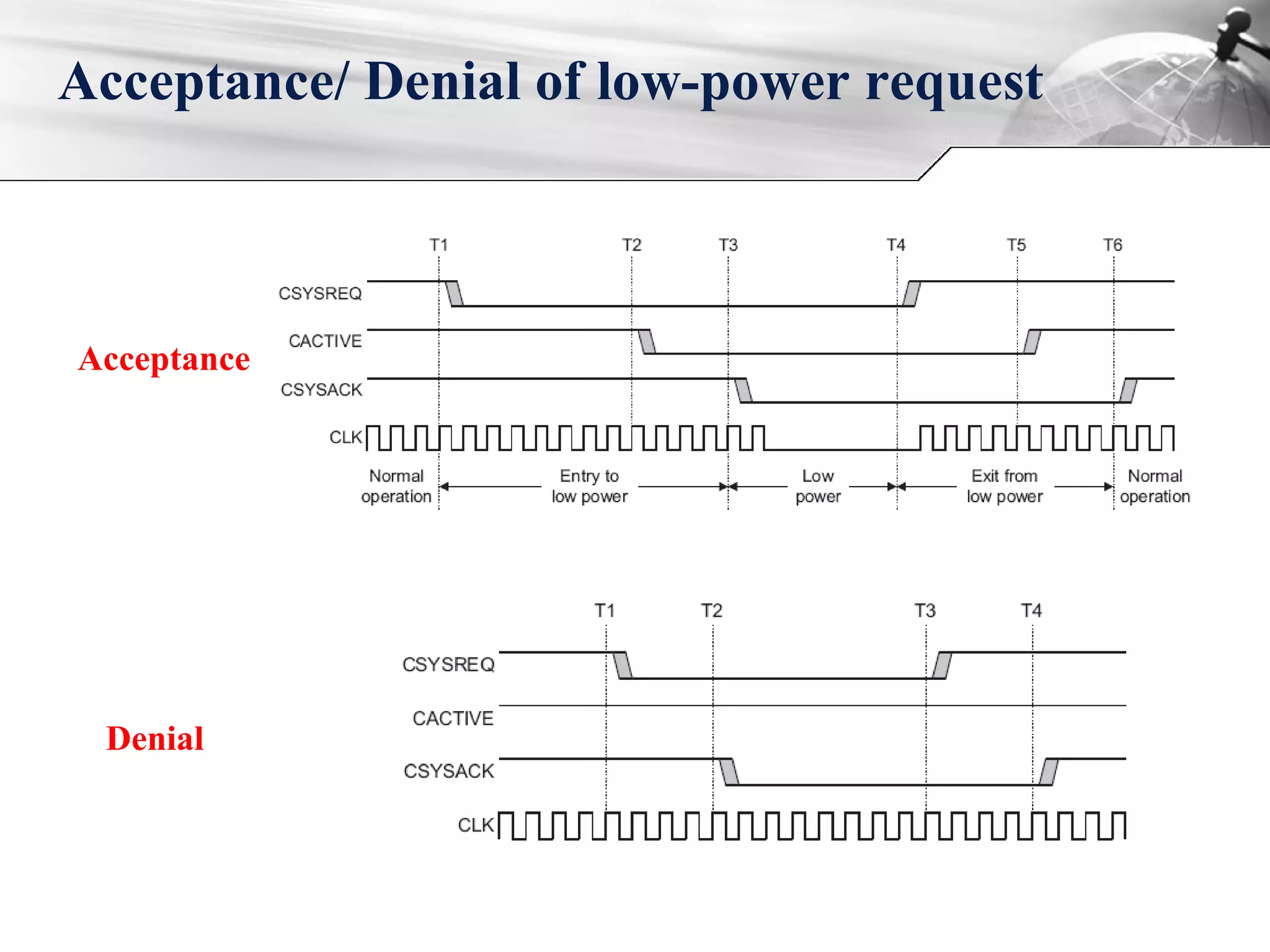 Acceptance/ Denial of low-power request

Acceptance

T1 T2 T3 T4 T5 T6

CSYSREQ

CACTIVE

CSYSACK

CLK

Normal operation

Entry to low power

Low power

Exit from low power

Normal operation

Denial

T1 T2 T3 T4

CSYSREQ

CACTIVE

CSYSACK

CLK